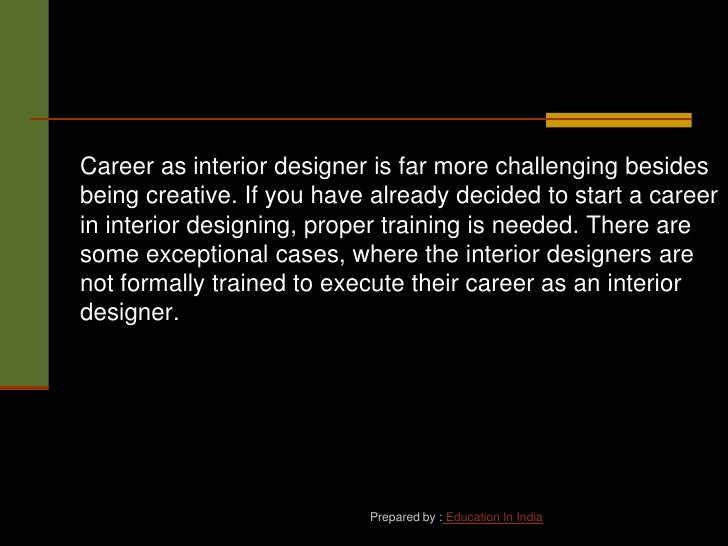 Career as interior designer is far more challenging besides being creative. If you have already decided to start a career in interior designing, proper training is needed. There are some exceptional cases, where the interior designers are not formally trained to execute their career as an interior designer.

Prepared by : Education In India